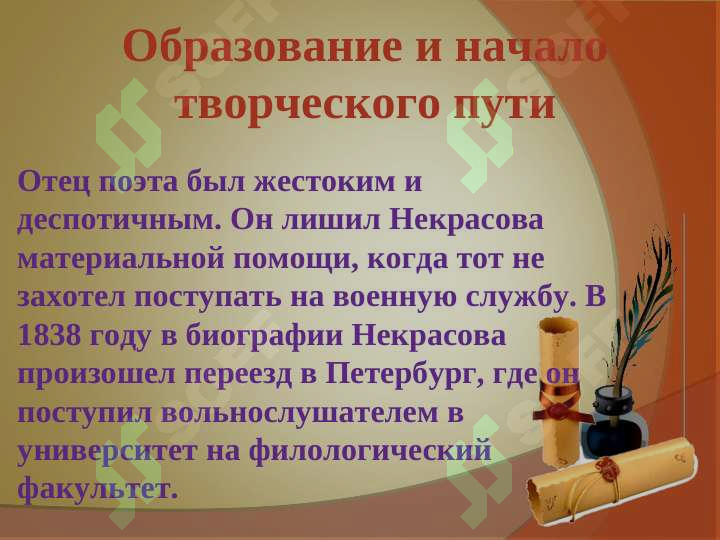 Образование и начало творческого пути

Отец поэта был жестоким и деспотичным. Он лишил Некрасова материальной помощи, когда тот не захотел поступать на военную службу. В 1838 году в биографии Некрасова произошел переезд в Петербург, где он поступил вольнослушателем в университет на филологический факультет.